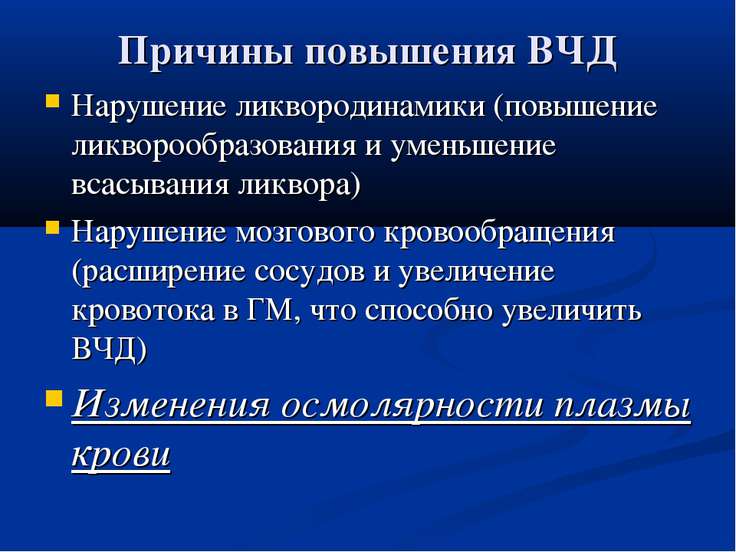 Причины повышения ВЧД

Нарушение ликвородинамики (повышение ликворообразования и уменьшение всасывания ликвора)

Нарушение мозгового кровообращения (расширение сосудов и увеличение кровотока в ГМ, что способно увеличить ВЧД)

Изменения осмолярности плазмы крови